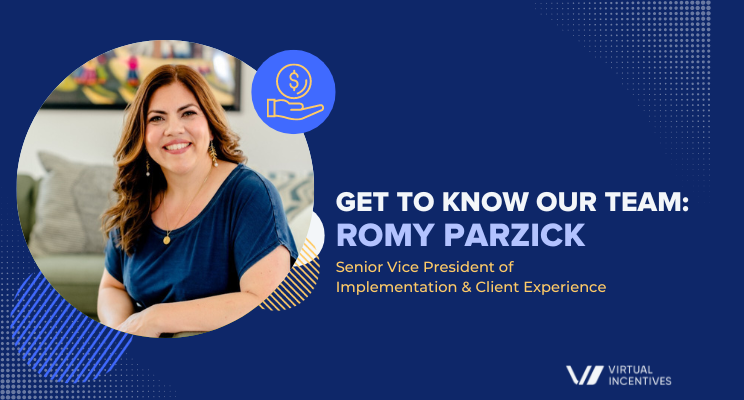 GET TO KNOW OUR TEAM:
ROMY PARZICK

Senior Vice President of Implementation & Client Experience

VIRTUAL INCENTIVES